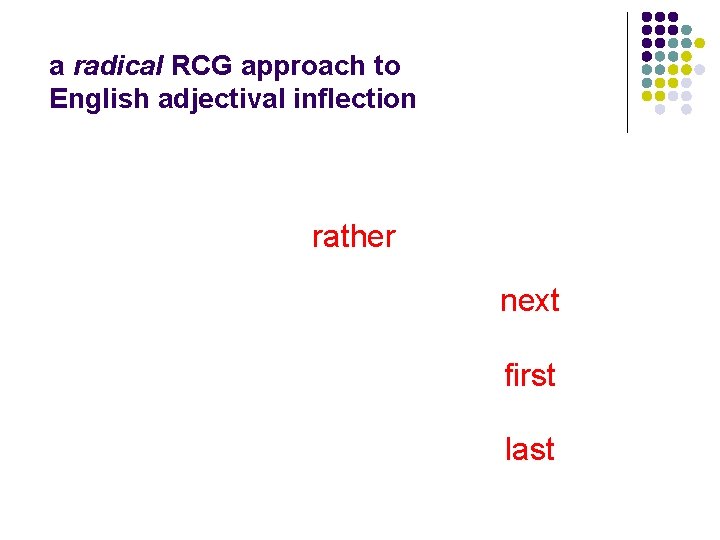 a radical RCG approach to English adjectival inflection

rather

next

first

last